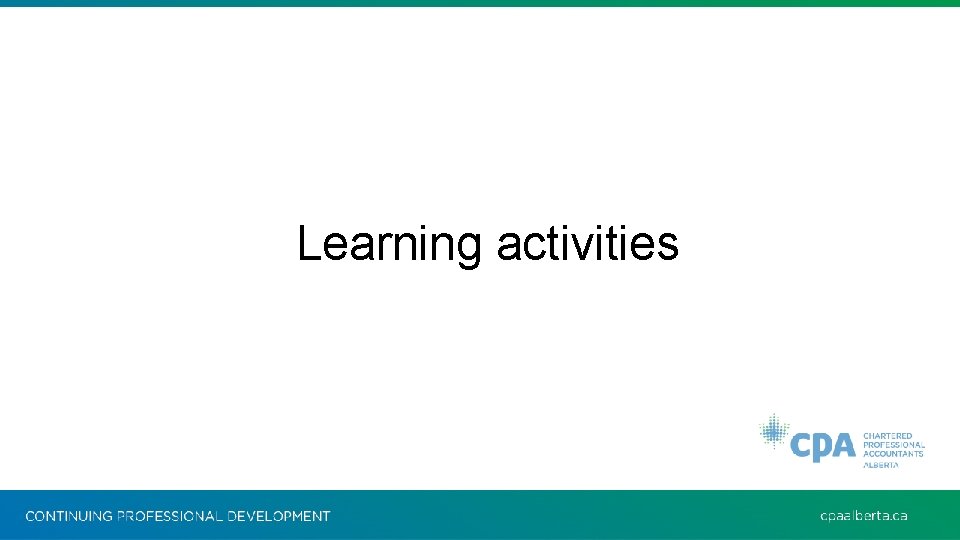 Learning activities

CPA CHARTERED PROFESSIONAL ACCOUNTANTS ALBERTA

CONTINUING PROFESSIONAL DEVELOPMENT

cpaalberta.ca